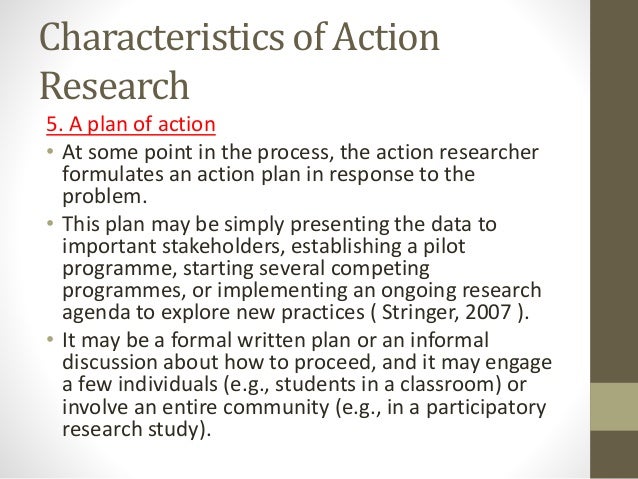 Characteristics of Action Research

5. A plan of action

• At some point in the process, the action researcher formulates an action plan in response to the problem.

• This plan may be simply presenting the data to important stakeholders, establishing a pilot programme, starting several competing programmes, or implementing an ongoing research agenda to explore new practices ( Stringer, 2007 ).

• It may be a formal written plan or an informal discussion about how to proceed, and it may engage a few individuals (e.g., students in a classroom) or involve an entire community (e.g., in a participatory research study).